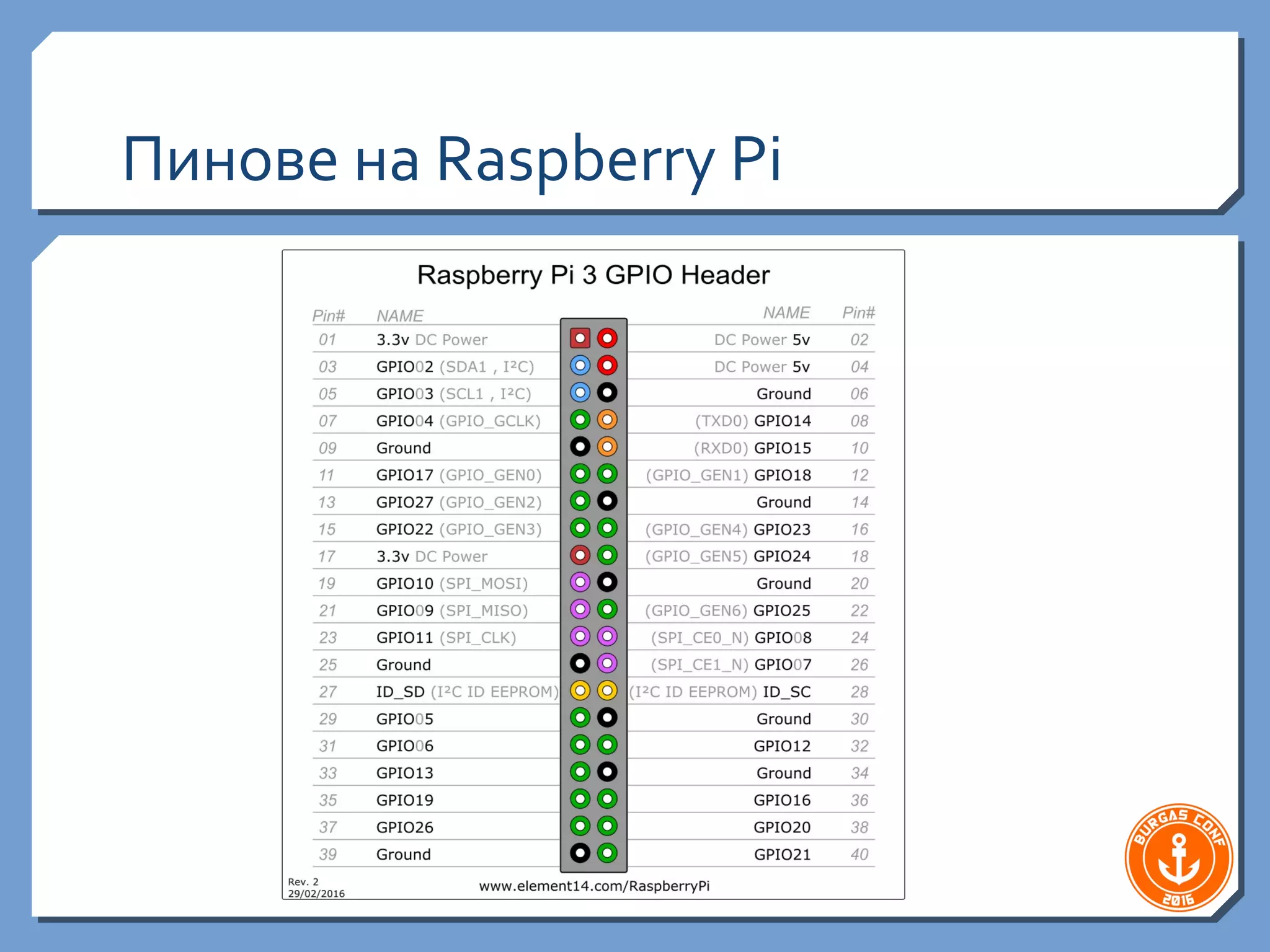 Пинове на Raspberry Pi

Raspberry Pi 3 GPIO Header

| Pin# | NAME | NAME | Pin# |
|---|---|---|---|
| 01 | 3.3v DC Power | DC Power 5v | 02 |
| 03 | GPIO02 (SDA1 , I²C) | DC Power 5v | 04 |
| 05 | GPIO03 (SCL1 , I²C) | Ground | 06 |
| 07 | GPIO04 (GPIO_GCLK) | (TXD0) GPIO14 | 08 |
| 09 | Ground | (RXD0) GPIO15 | 10 |
| 11 | GPIO17 (GPIO_GEN0) | (GPIO_GEN1) GPIO18 | 12 |
| 13 | GPIO27 (GPIO_GEN2) | Ground | 14 |
| 15 | GPIO22 (GPIO_GEN3) | (GPIO_GEN4) GPIO23 | 16 |
| 17 | 3.3v DC Power | (GPIO_GEN5) GPIO24 | 18 |
| 19 | GPIO10 (SPI_MOSI) | Ground | 20 |
| 21 | GPIO09 (SPI_MISO) | (GPIO_GEN6) GPIO25 | 22 |
| 23 | GPIO11 (SPI_CLK) | (SPI_CE0_N) GPIO08 | 24 |
| 25 | Ground | (SPI_CE1_N) GPIO07 | 26 |
| 27 | ID_SD (I²C ID EEPROM) | (I²C ID EEPROM) ID_SC | 28 |
| 29 | GPIO05 | Ground | 30 |
| 31 | GPIO06 | GPIO12 | 32 |
| 33 | GPIO13 | Ground | 34 |
| 35 | GPIO19 | GPIO16 | 36 |
| 37 | GPIO26 | GPIO20 | 38 |
| 39 | Ground | GPIO21 | 40 |

Rev. 2
29/02/2016
www.element14.com/RaspberryPi

BURGAS CONF 2016